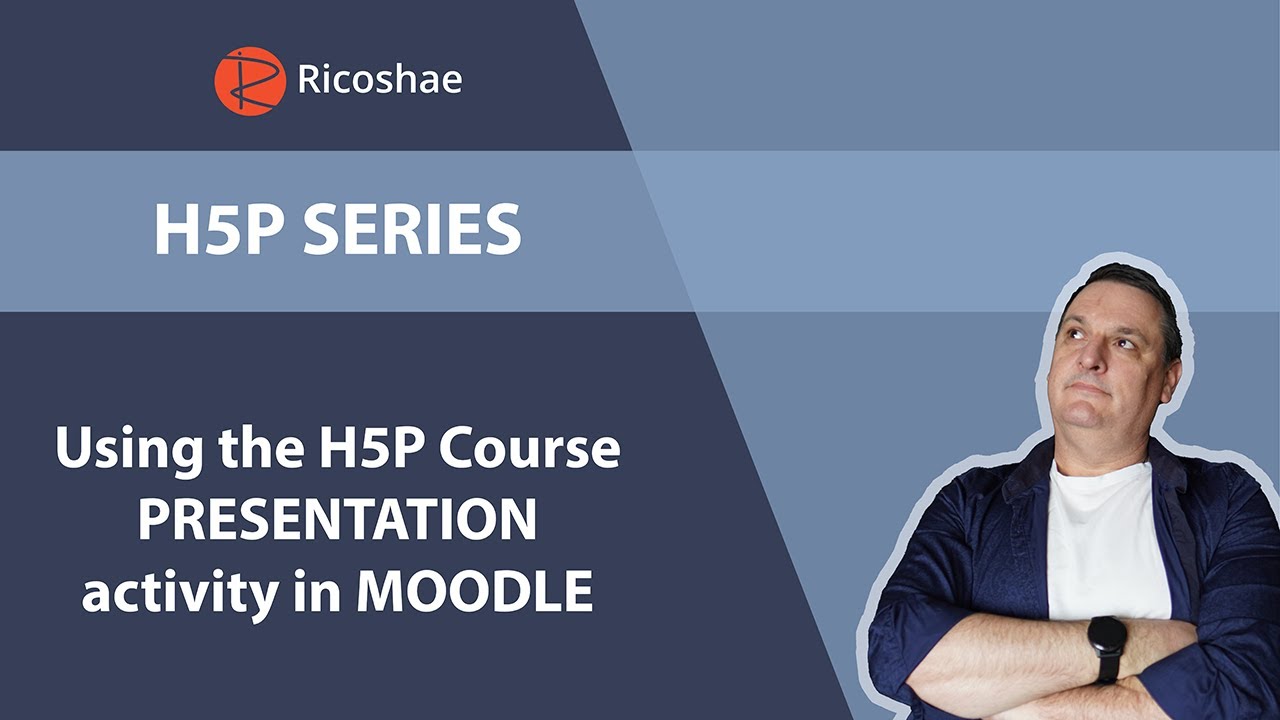 Ricoshae

H5P SERIES

Using the H5P Course PRESENTATION activity in MOODLE